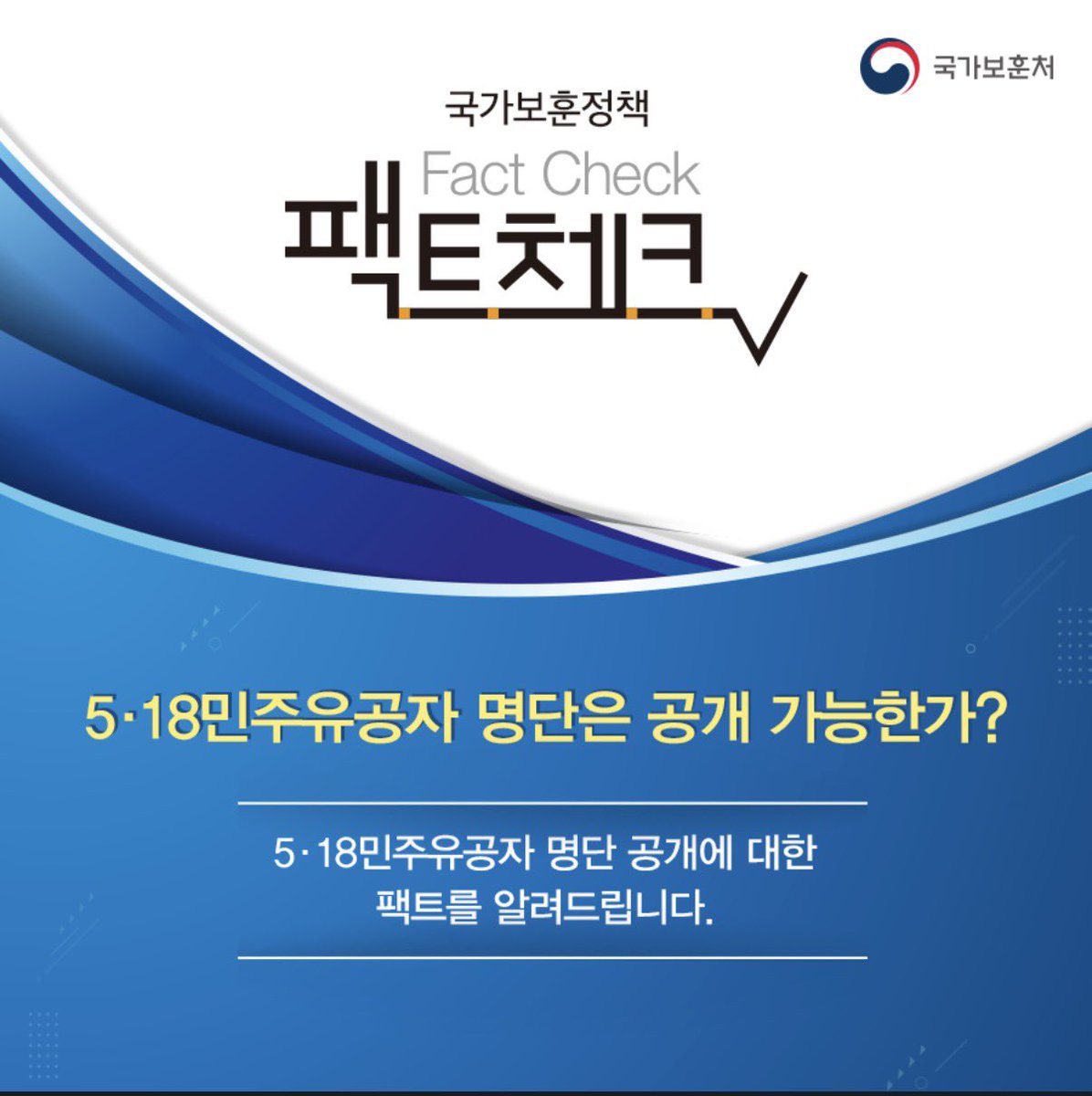 국가보훈처

국가보훈정책
Fact Check
팩트체크

5·18민주유공자 명단은 공개 가능한가?

5·18민주유공자 명단 공개에 대한 팩트를 알려드립니다.